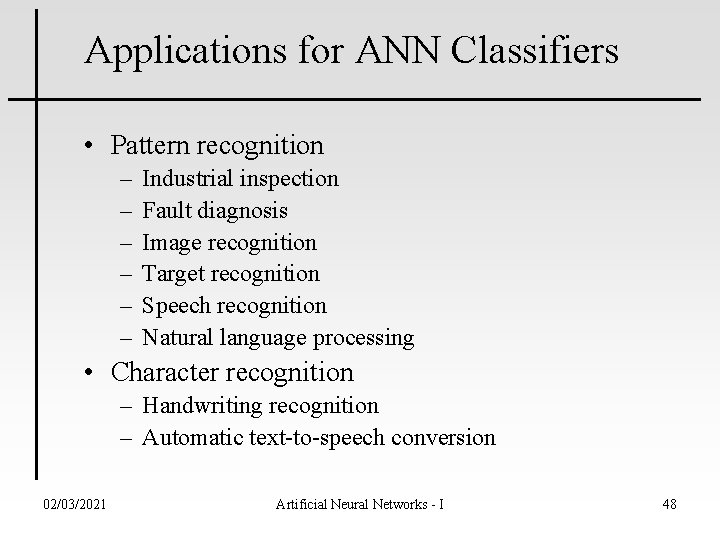 Applications for ANN Classifiers

• Pattern recognition
 – Industrial inspection
 – Fault diagnosis
 – Image recognition
 – Target recognition
 – Speech recognition
 – Natural language processing
• Character recognition
 – Handwriting recognition
 – Automatic text-to-speech conversion

02/03/2021 Artificial Neural Networks - I 48